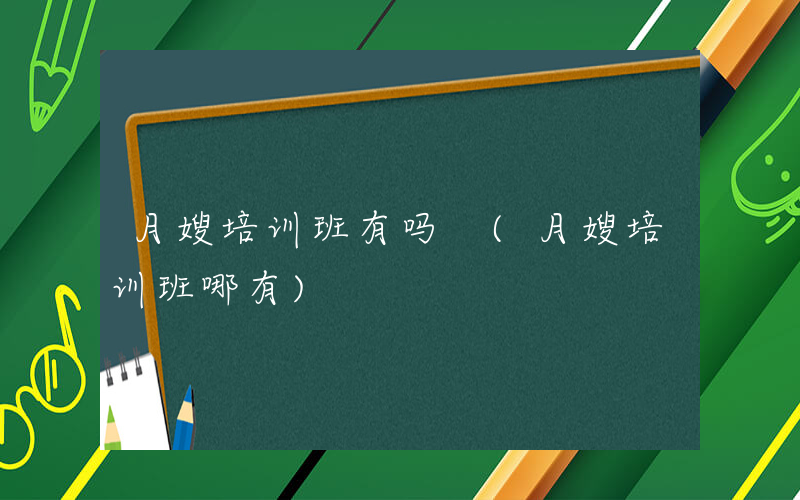 月嫂培训班有吗 （月嫂培训班哪有）